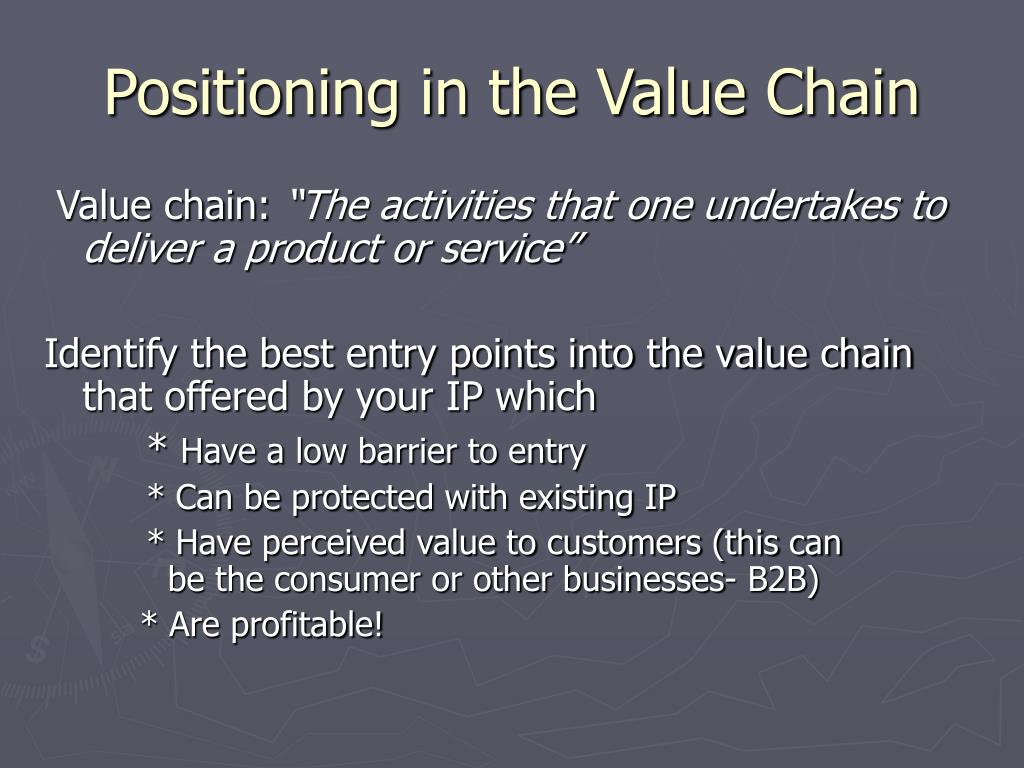 Positioning in the Value Chain

Value chain: "The activities that one undertakes to deliver a product or service”

Identify the best entry points into the value chain that offered by your IP which

* Have a low barrier to entry

* Can be protected with existing IP

* Have perceived value to customers (this can be the consumer or other businesses- B2B)

* Are profitable!